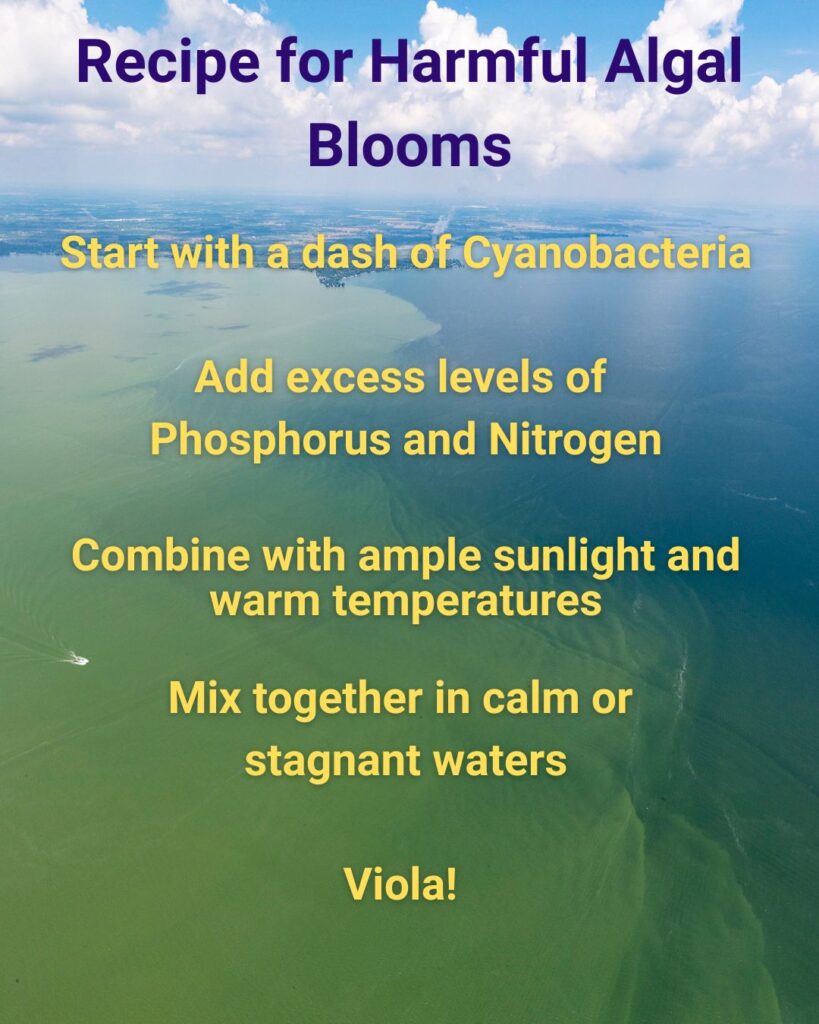 Recipe for Harmful Algal Blooms

Start with a dash of Cyanobacteria

Add excess levels of Phosphorus and Nitrogen

Combine with ample sunlight and warm temperatures

Mix together in calm or stagnant waters

Viola!